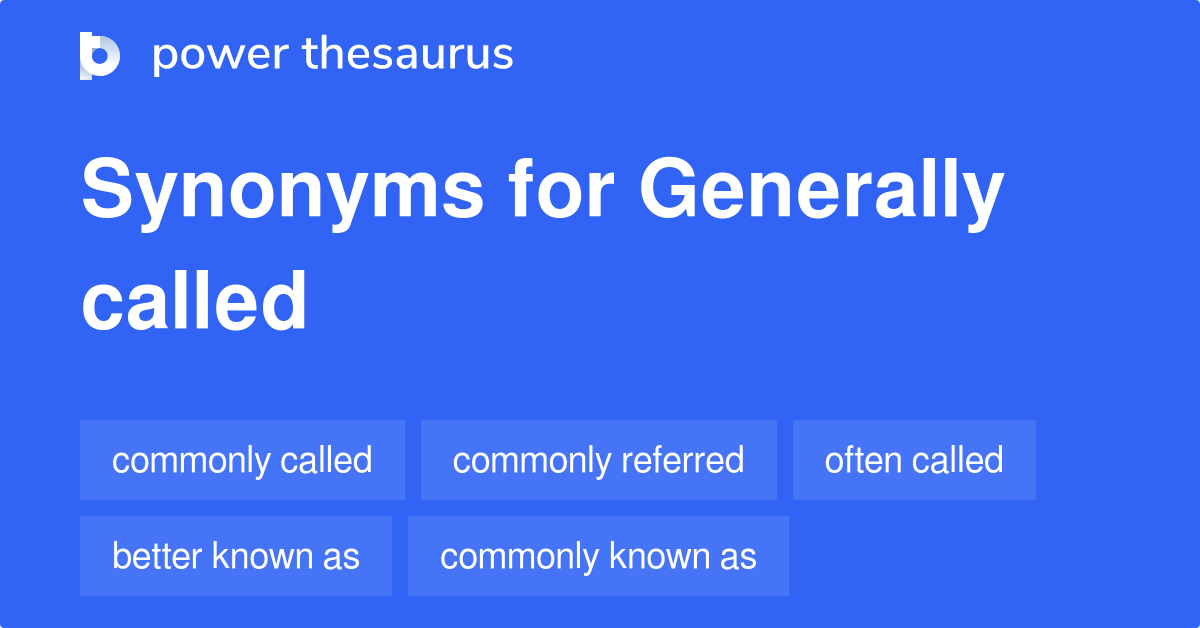 power thesaurus

Synonyms for Generally called

commonly called
commonly referred
often called
better known as
commonly known as